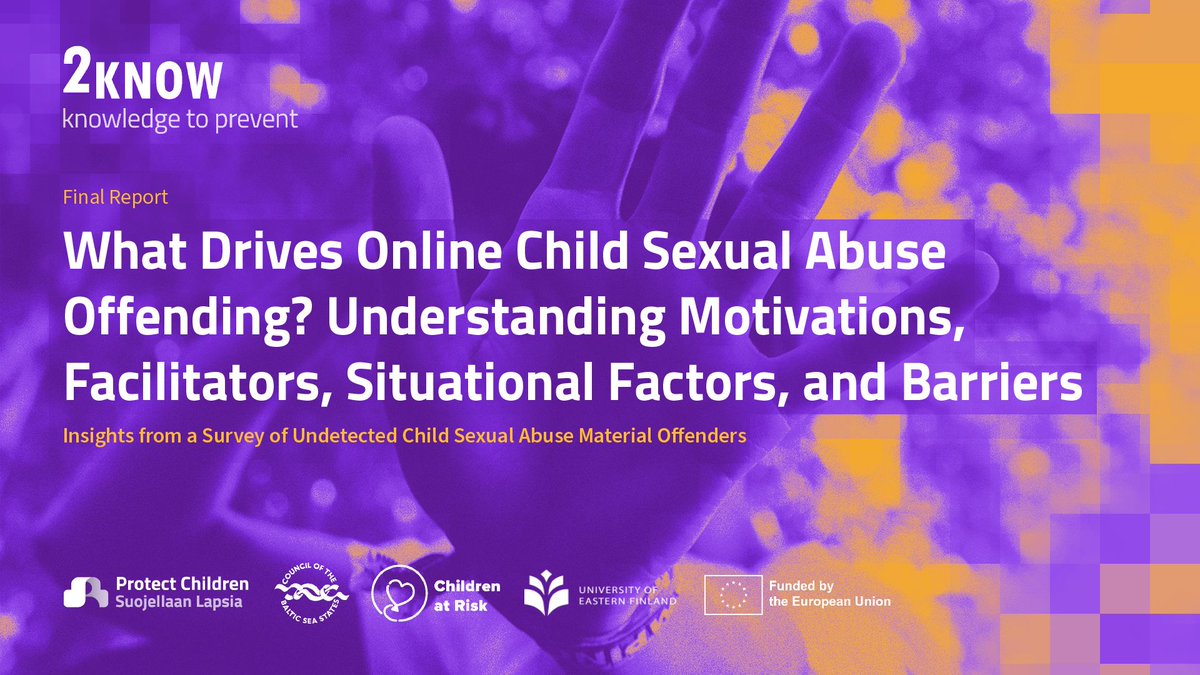 2KNOW
knowledge to prevent

Final Report

What Drives Online Child Sexual Abuse Offending? Understanding Motivations, Facilitators, Situational Factors, and Barriers

Insights from a Survey of Undetected Child Sexual Abuse Material Offenders

Protect Children
Suojellaan Lapsia

COUNCIL OF THE BALTIC SEA STATES

Children at Risk

UNIVERSITY OF EASTERN FINLAND

Funded by the European Union